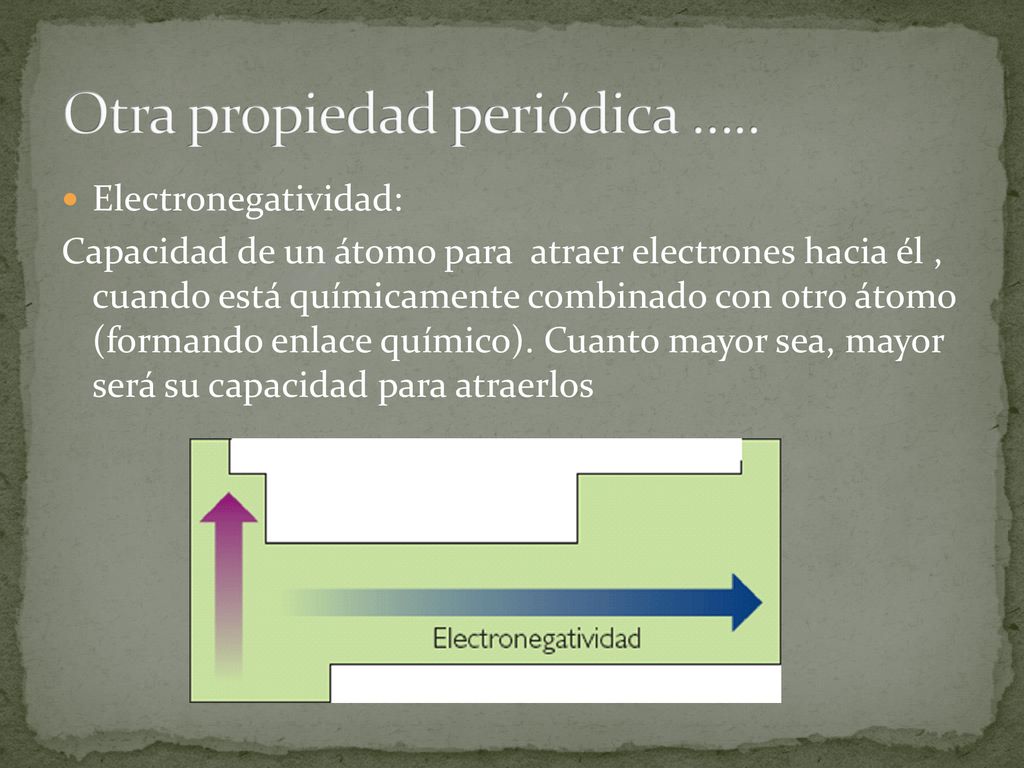 Otra propiedad periódica …..

Electronegatividad:

Capacidad de un átomo para atraer electrones hacia él , cuando está químicamente combinado con otro átomo (formando enlace químico). Cuanto mayor sea, mayor será su capacidad para atraerlos

Electronegatividad